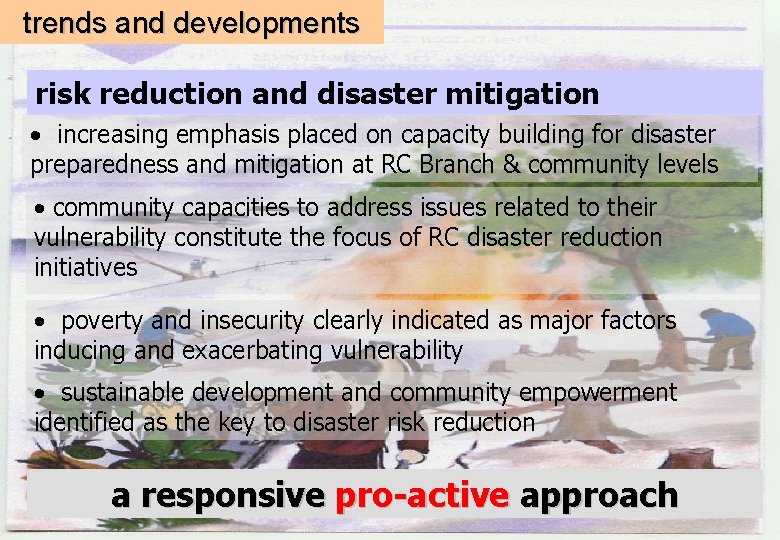 trends and developments

risk reduction and disaster mitigation

• increasing emphasis placed on capacity building for disaster preparedness and mitigation at RC Branch & community levels

• community capacities to address issues related to their vulnerability constitute the focus of RC disaster reduction initiatives

• poverty and insecurity clearly indicated as major factors inducing and exacerbating vulnerability

• sustainable development and community empowerment identified as the key to disaster risk reduction

a responsive pro-active approach